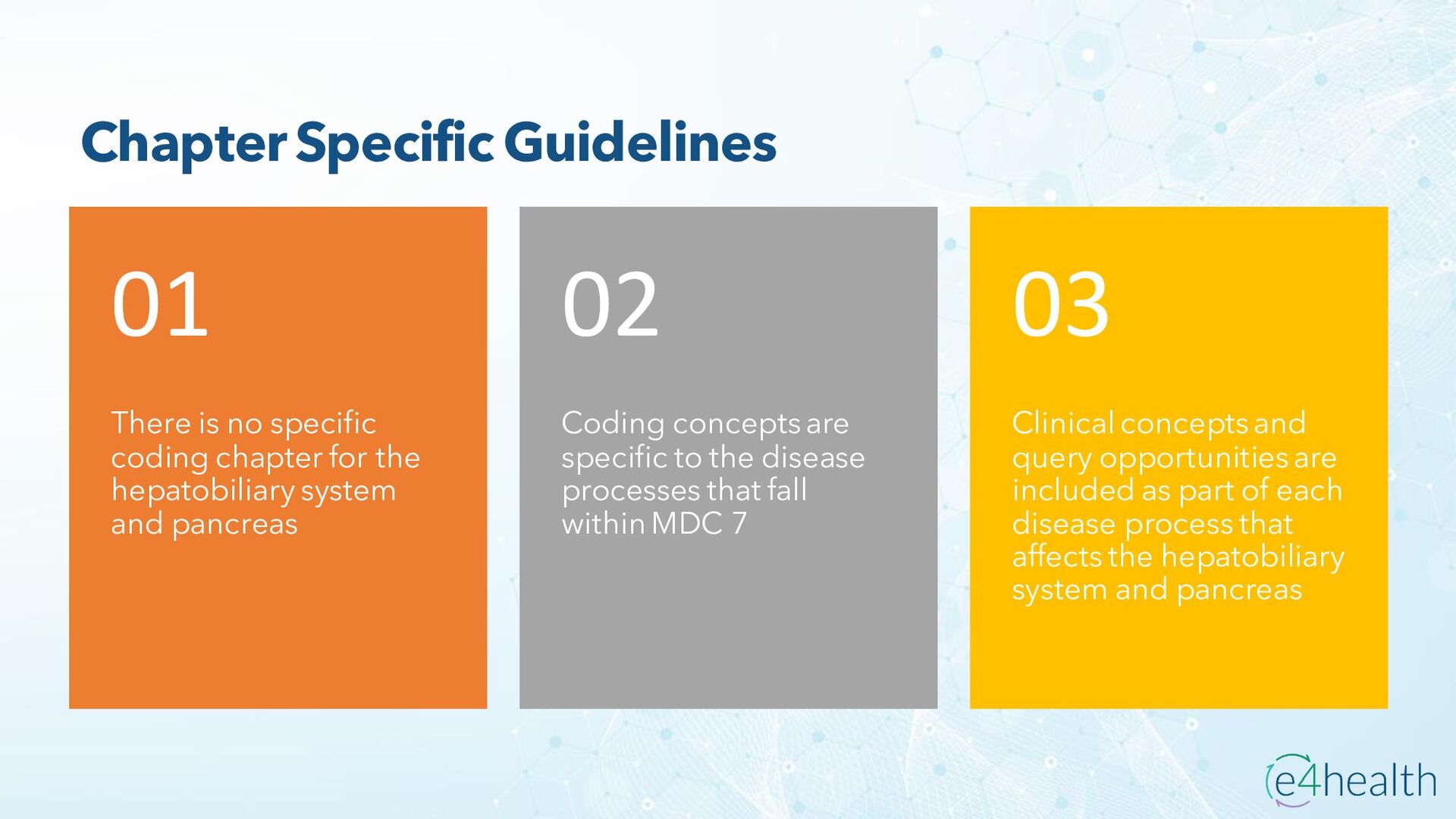 Chapter Specific Guidelines

01

There is no specific coding chapter for the hepatobiliary system and pancreas

02

Coding concepts are specific to the disease processes that fall within MDC 7

03

Clinical concepts and query opportunities are included as part of each disease process that affects the hepatobiliary system and pancreas

e4health